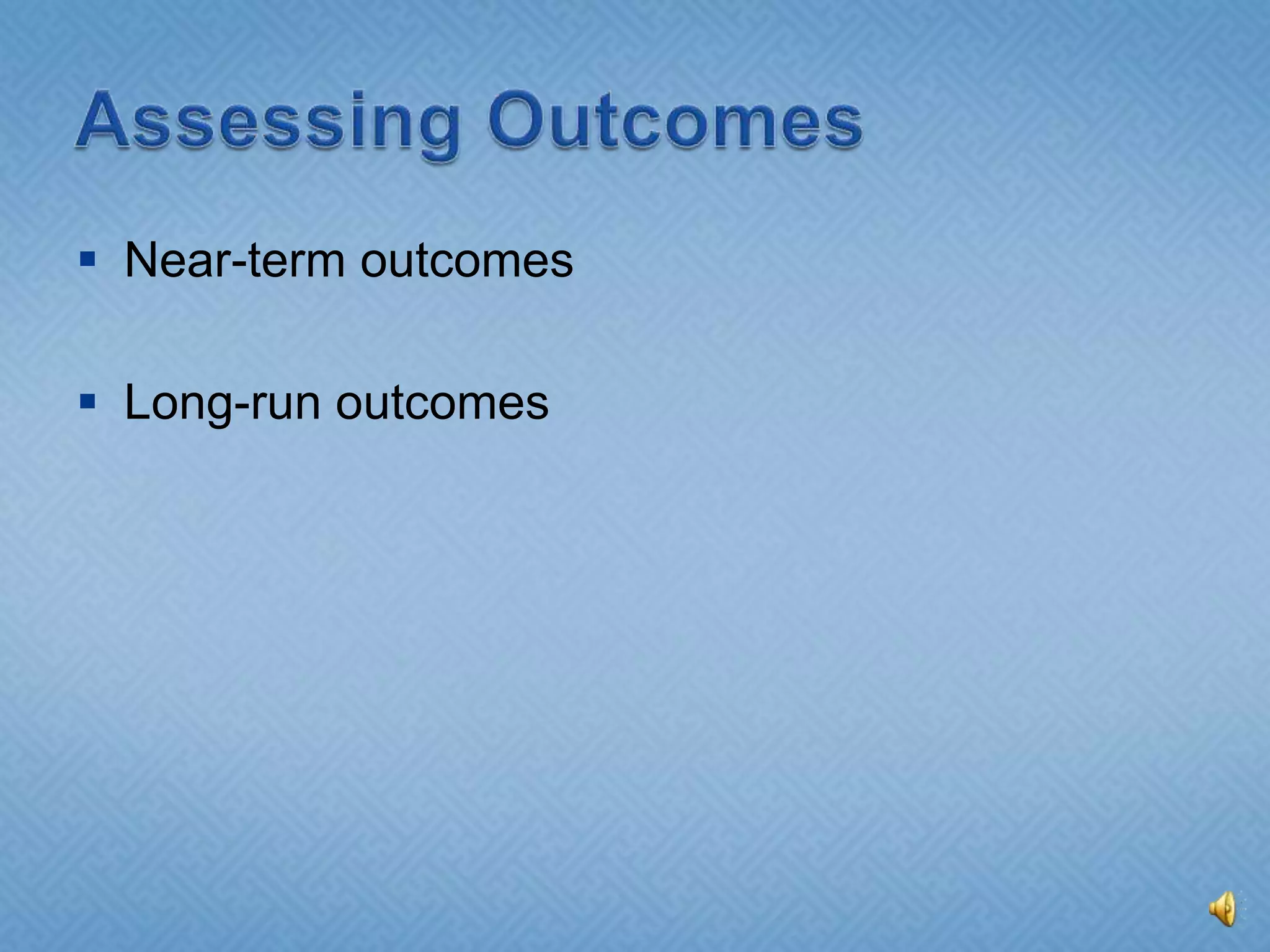 Assessing Outcomes

▪ Near-term outcomes

▪ Long-run outcomes